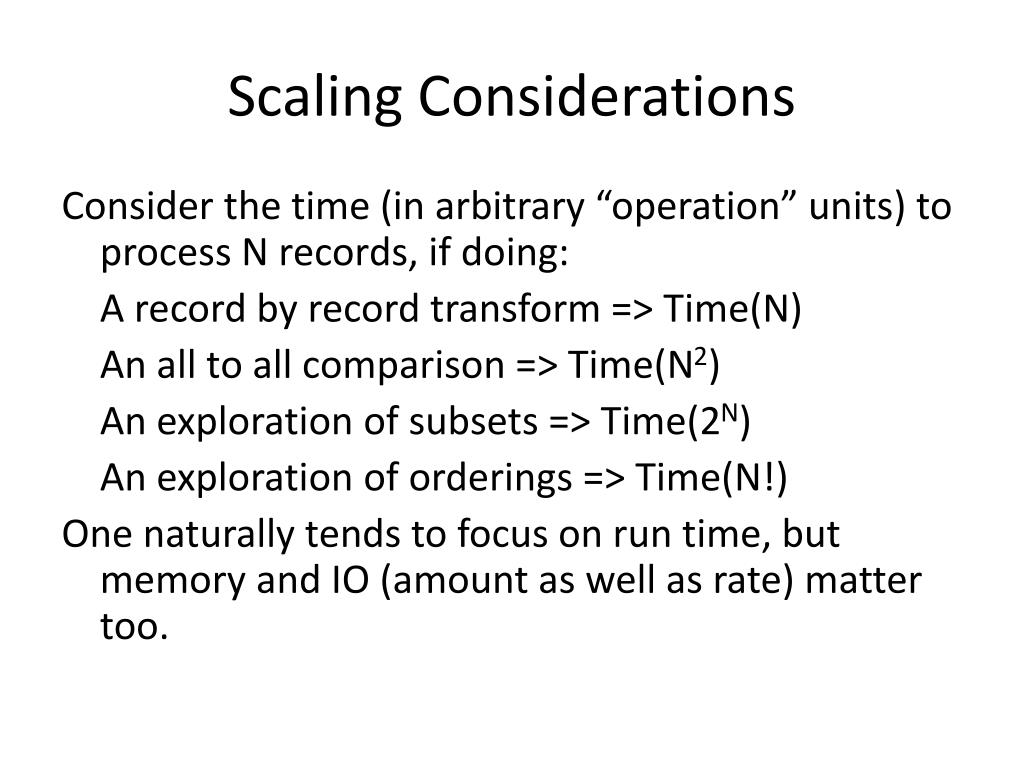 Scaling Considerations

Consider the time (in arbitrary “operation” units) to process N records, if doing:

A record by record transform => Time(N)

An all to all comparison => Time($N^2$)

An exploration of subsets => Time($2^N$)

An exploration of orderings => Time(N!)

One naturally tends to focus on run time, but memory and IO (amount as well as rate) matter too.